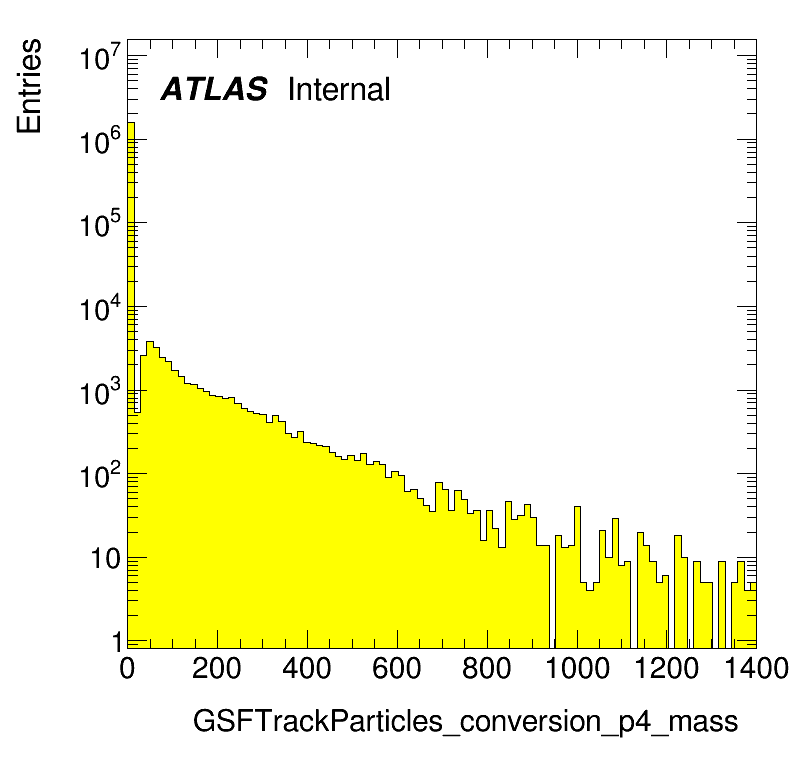 Entries

$10^7$
$10^6$
$10^5$
$10^4$
$10^3$
$10^2$
10
1

ATLAS Internal

0 200 400 600 800 1000 1200 1400

GSFTrackParticles_conversion_p4_mass